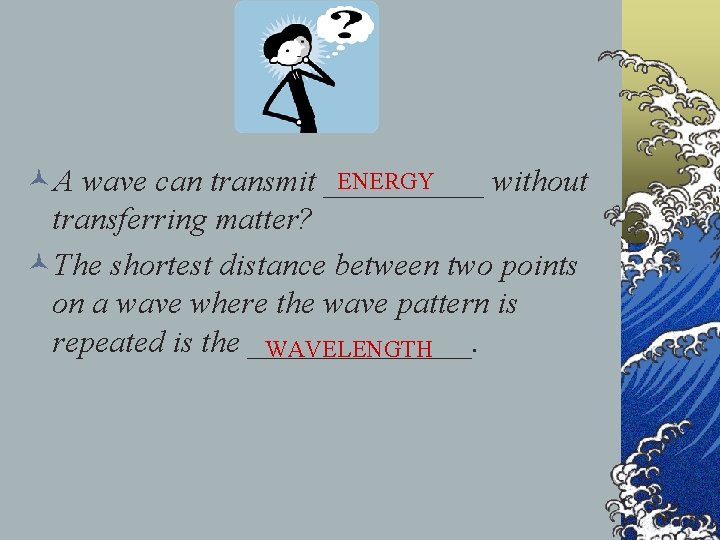 ?

A wave can transmit ENERGY without transferring matter?

The shortest distance between two points on a wave where the wave pattern is repeated is the WAVELENGTH.